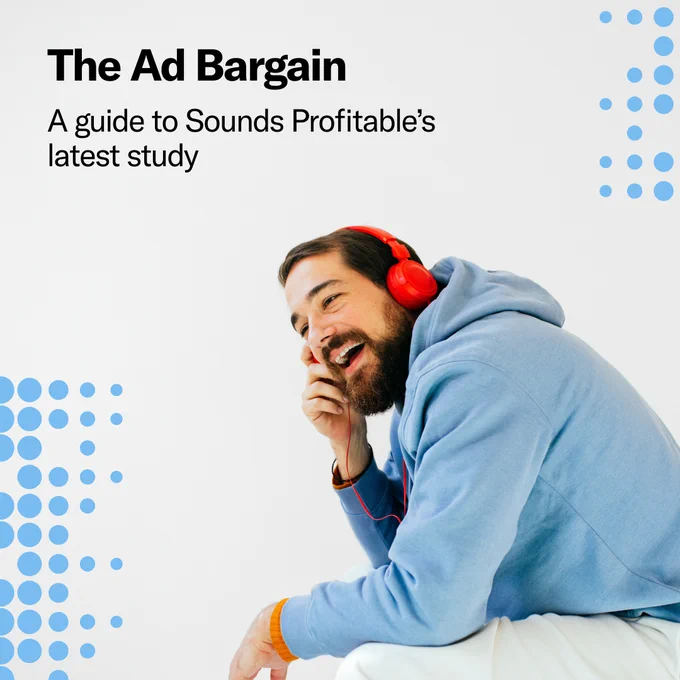 The Ad Bargain

A guide to Sounds Profitable's latest study